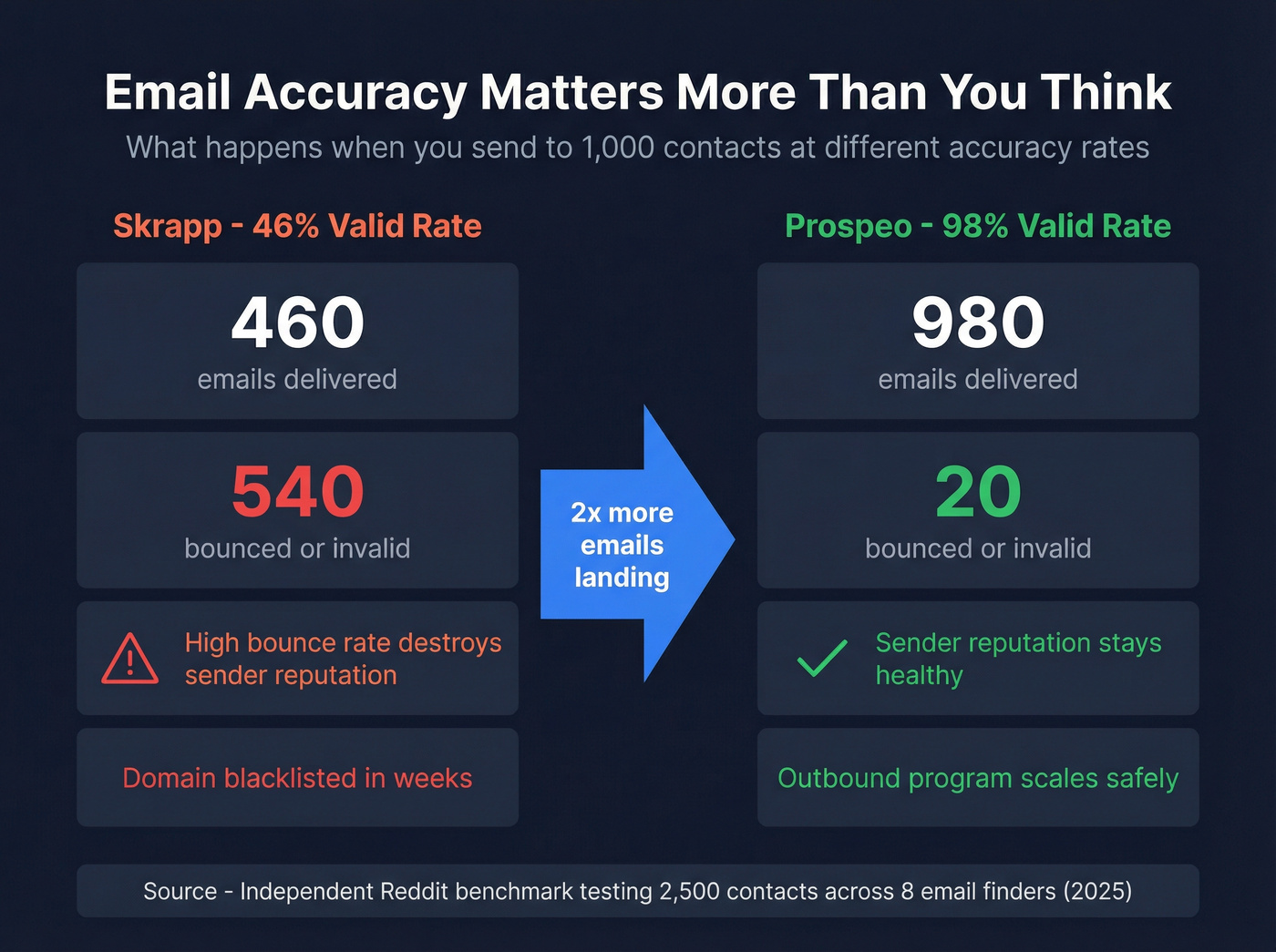 Email Accuracy Matters More Than You Think

What happens when you send to 1,000 contacts at different accuracy rates

Skrapp - 46% Valid Rate

460
emails delivered

540
bounced or invalid

High bounce rate destroys sender reputation

Domain blacklisted in weeks

2x more emails landing

Prospeo - 98% Valid Rate

980
emails delivered

20
bounced or invalid

Sender reputation stays healthy

Outbound program scales safely

Source - Independent Reddit benchmark testing 2,500 contacts across 8 email finders (2025)